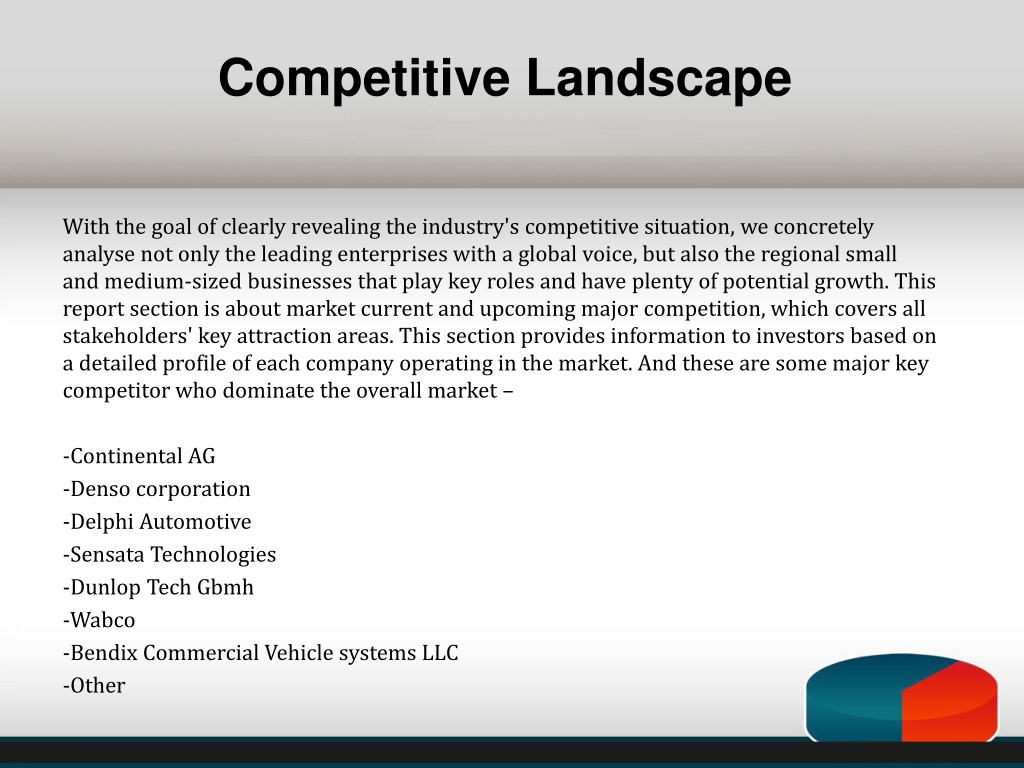 Competitive Landscape

With the goal of clearly revealing the industry's competitive situation, we concretely analyse not only the leading enterprises with a global voice, but also the regional small and medium-sized businesses that play key roles and have plenty of potential growth. This report section is about market current and upcoming major competition, which covers all stakeholders' key attraction areas. This section provides information to investors based on a detailed profile of each company operating in the market. And these are some major key competitor who dominate the overall market –

-Continental AG
-Denso corporation
-Delphi Automotive
-Sensata Technologies
-Dunlop Tech Gbmh
-Wabco
-Bendix Commercial Vehicle systems LLC
-Other